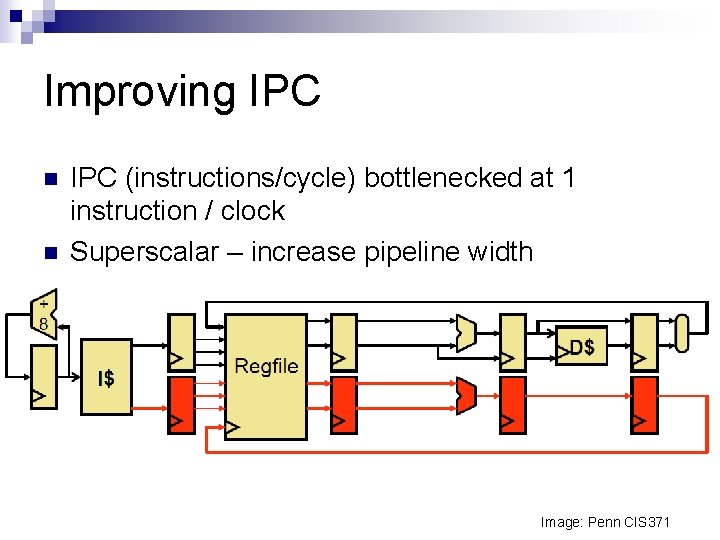 Improving IPC

IPC (instructions/cycle) bottlenecked at 1 instruction / clock

Superscalar – increase pipeline width

+
8

I$

Regfile

D$

Image: Penn CIS371